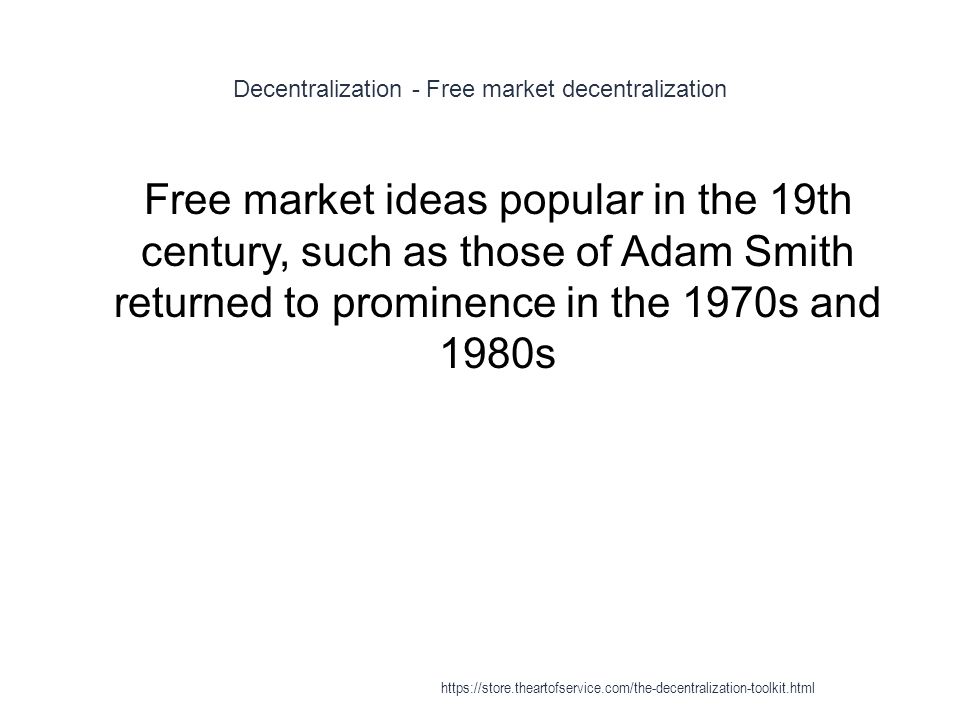 Decentralization - Free market decentralization

Free market ideas popular in the 19th century, such as those of Adam Smith returned to prominence in the 1970s and 1980s

https://store.theartofservice.com/the-decentralization-toolkit.html